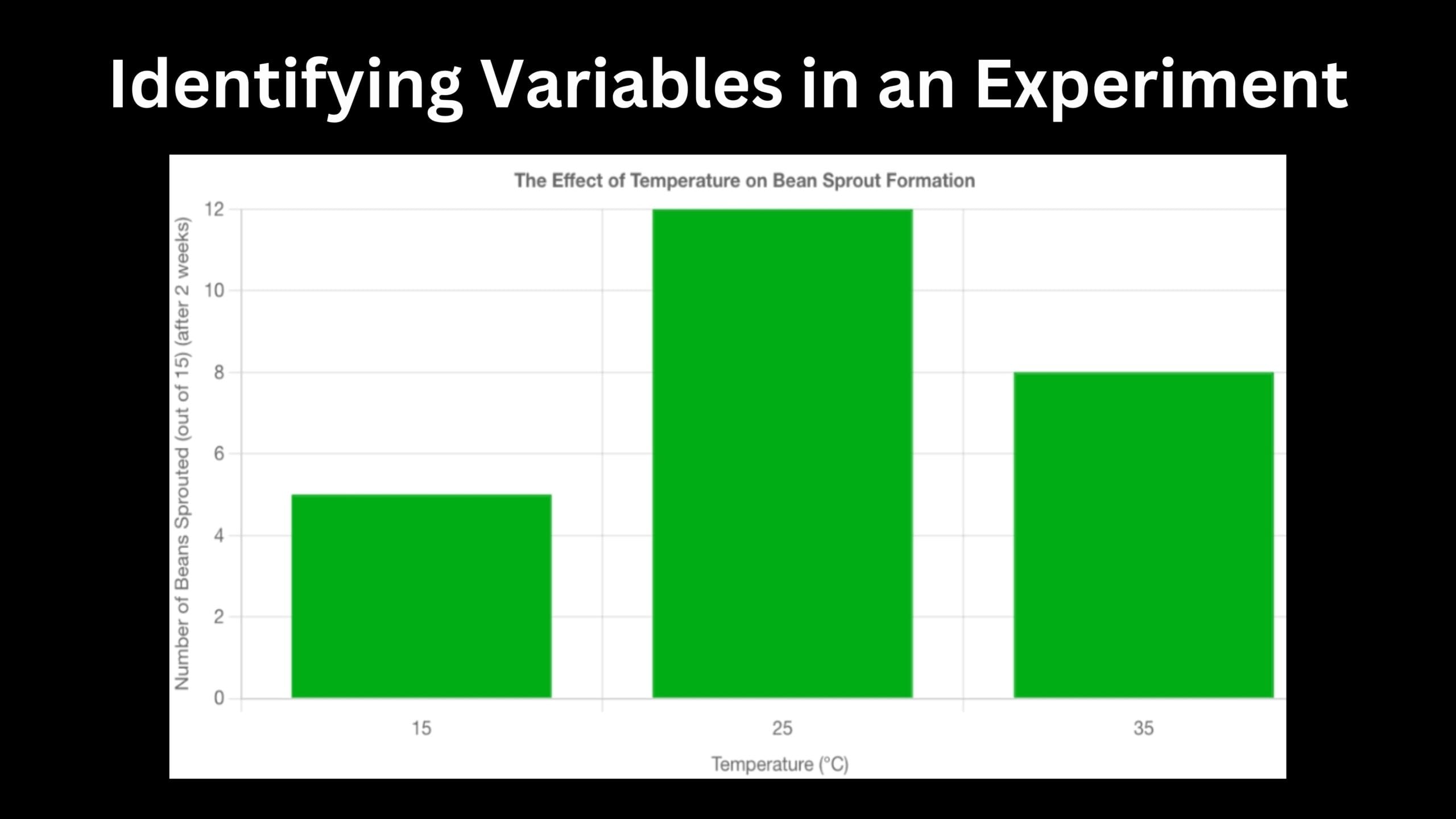 Identifying Variables in an Experiment

The Effect of Temperature on Bean Sprout Formation

Number of Beans Sprouted (out of 15) (after 2 weeks)

12
10
8
6
4
2
0

15
25
35

Temperature (°C)